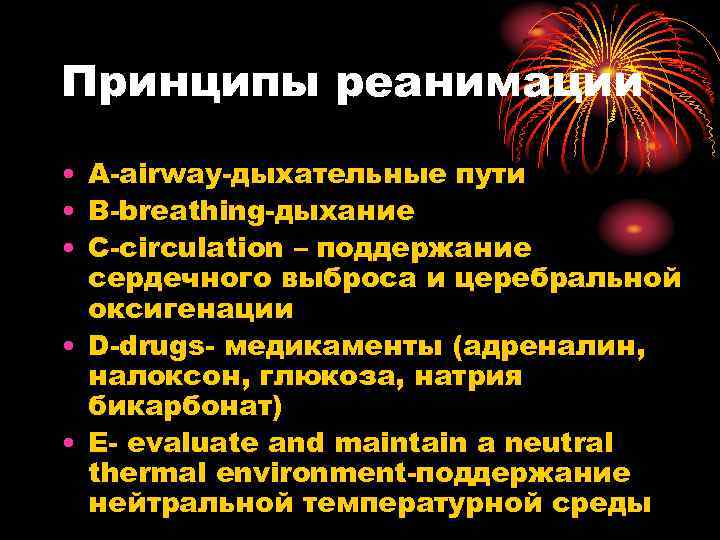 Принципы реанимации

• A-airway-дыхательные пути
• B-breathing-дыхание
• C-circulation – поддержание сердечного выброса и церебральной оксигенации
• D-drugs- медикаменты (адреналин, налоксон, глюкоза, натрия бикарбонат)
• E- evaluate and maintain a neutral thermal environment-поддержание нейтральной температурной среды